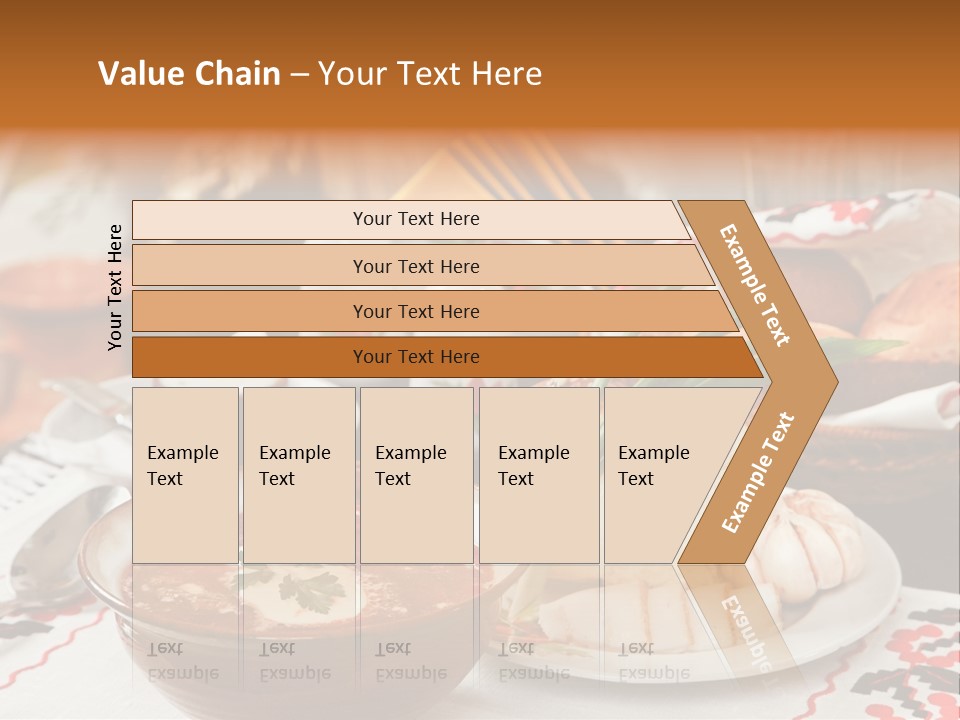 Value Chain – Your Text Here

Your Text Here

Your Text Here

Your Text Here

Your Text Here

Your Text Here

Example Text

Example Text

Example Text

Example Text

Example Text

Example Text

Example Text